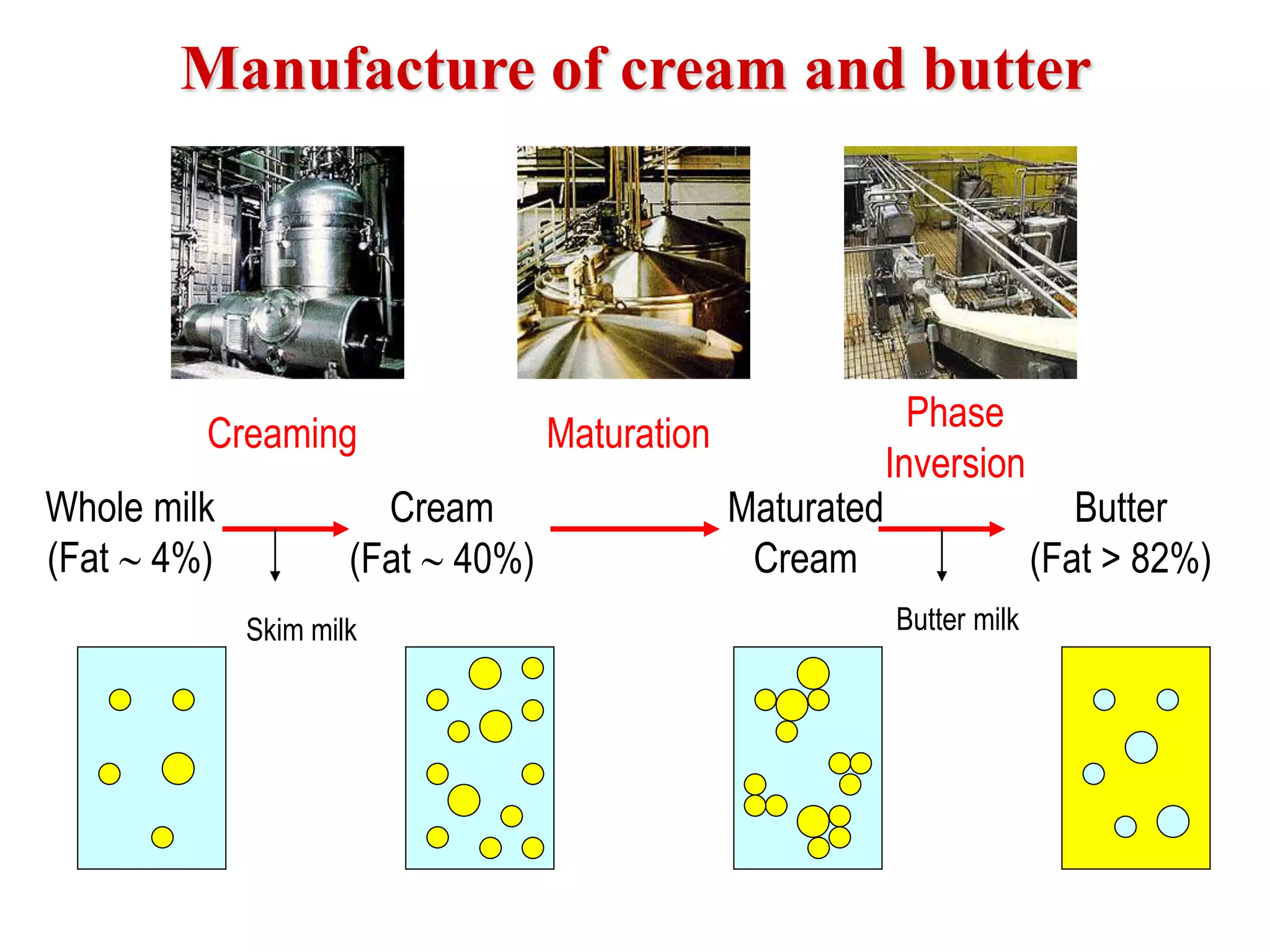 Manufacture of cream and butter

Creaming

Maturation

Phase Inversion

Whole milk (Fat ~ 4%)

Cream (Fat ~ 40%)

Maturated Cream

Butter (Fat > 82%)

Skim milk

Butter milk